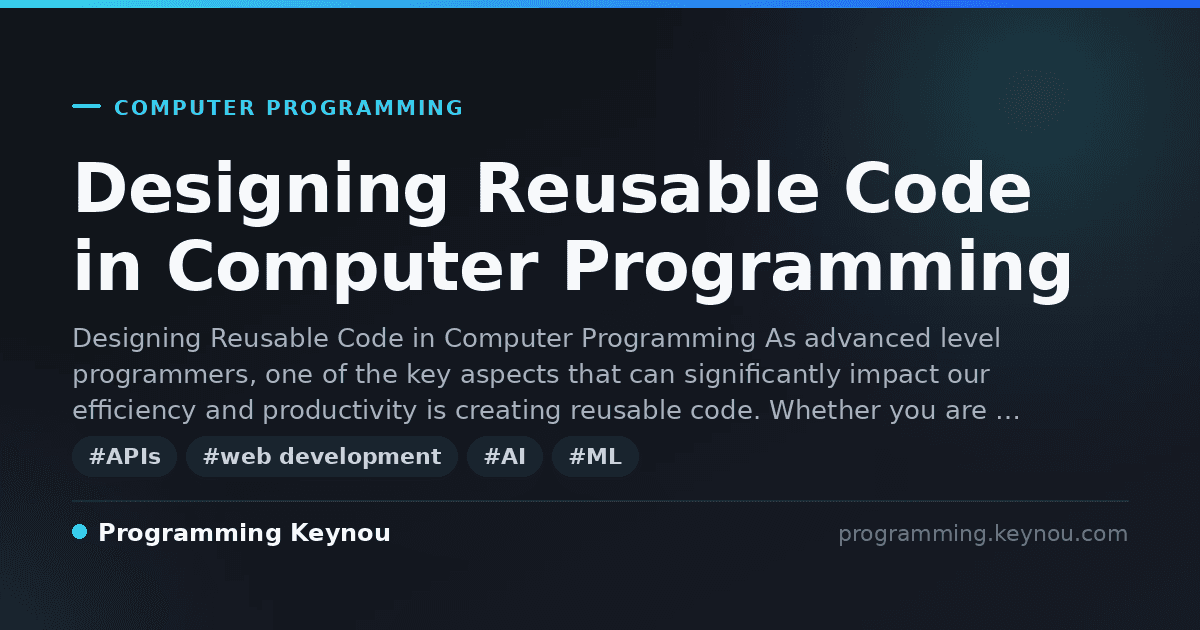 COMPUTER PROGRAMMING

Designing Reusable Code in Computer Programming

Designing Reusable Code in Computer Programming As advanced level programmers, one of the key aspects that can significantly impact our efficiency and productivity is creating reusable code. Whether you are ...

#APIs #web development #AI #ML

Programming Keynou

programming.keynou.com